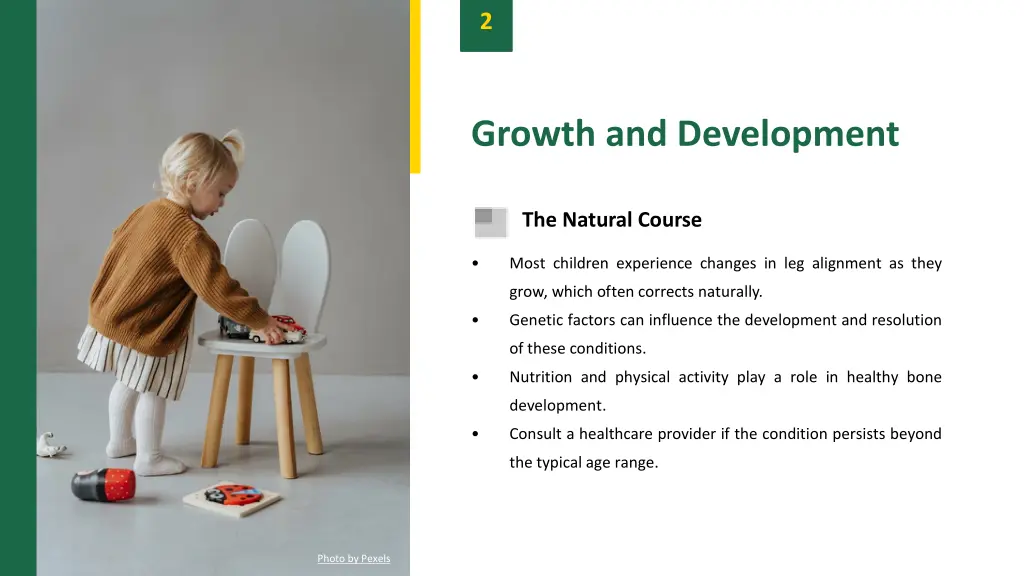 2

Growth and Development

The Natural Course

• Most children experience changes in leg alignment as they grow, which often corrects naturally.
• Genetic factors can influence the development and resolution of these conditions.
• Nutrition and physical activity play a role in healthy bone development.
• Consult a healthcare provider if the condition persists beyond the typical age range.

Photo by Pexels